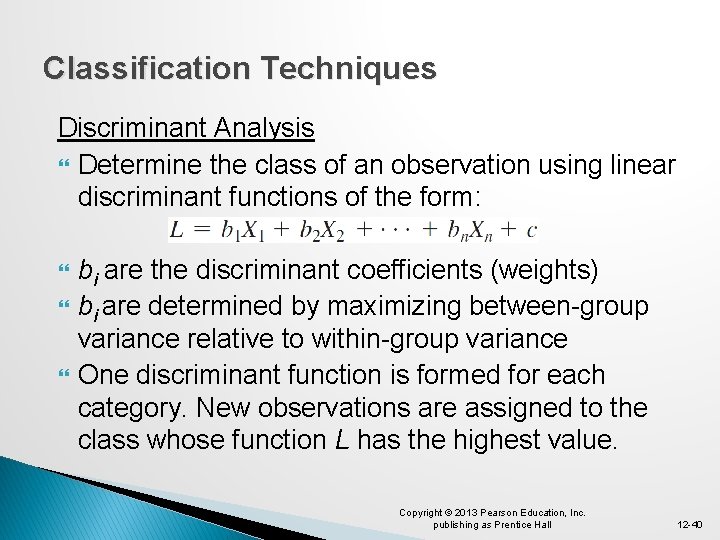 Classification Techniques

Discriminant Analysis

Determine the class of an observation using linear discriminant functions of the form:

$L = b_1X_1 + b_2X_2 + \cdots + b_nX_n + c$

$b_i$ are the discriminant coefficients (weights)

$b_i$ are determined by maximizing between-group variance relative to within-group variance

One discriminant function is formed for each category. New observations are assigned to the class whose function $L$ has the highest value.

Copyright © 2013 Pearson Education, Inc. publishing as Prentice Hall

12-40